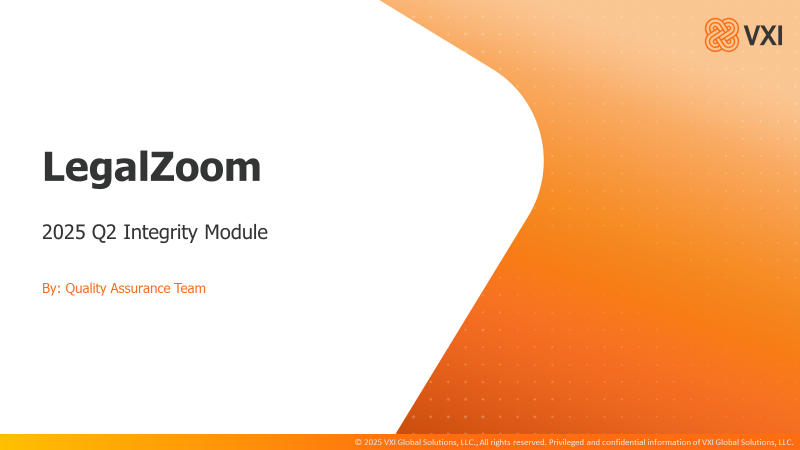 VXI

LegalZoom

2025 Q2 Integrity Module

By: Quality Assurance Team

© 2025 VXI Global Solutions, LLC., All rights reserved. Privileged and confidential information of VXI Global Solutions, LLC.